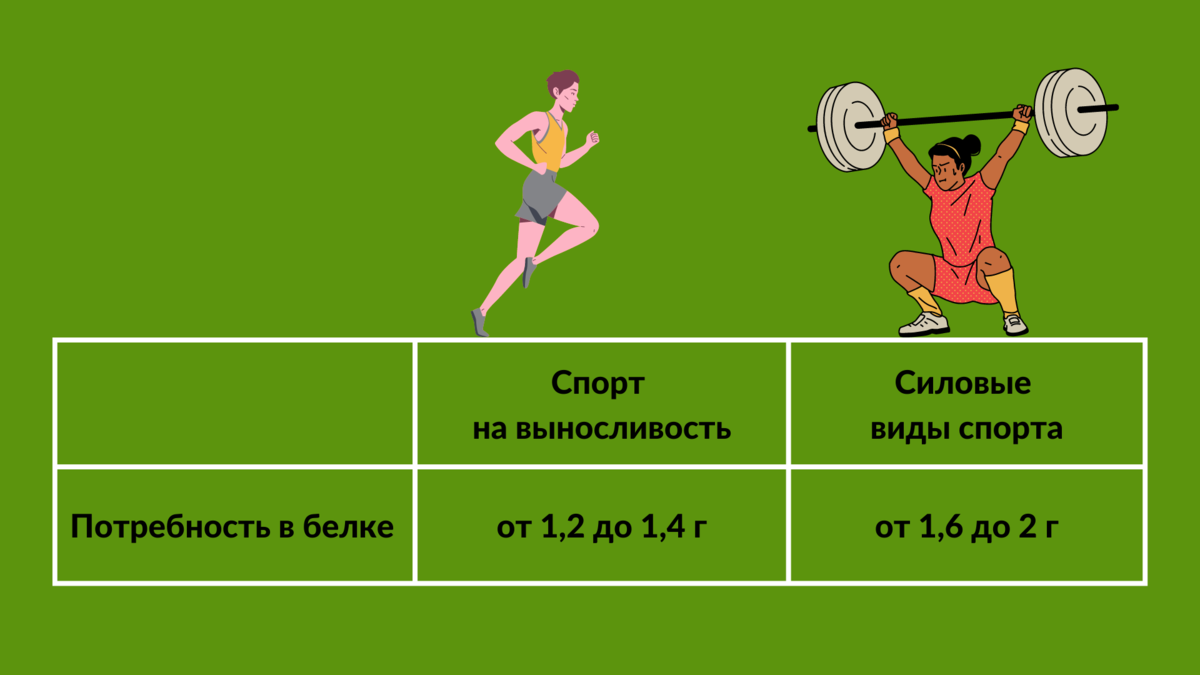 |  | Спорт на выносливость | Силовые виды спорта |
|---|---|---|
| Потребность в белке | от 1,2 до 1,4 г | от 1,6 до 2 г |